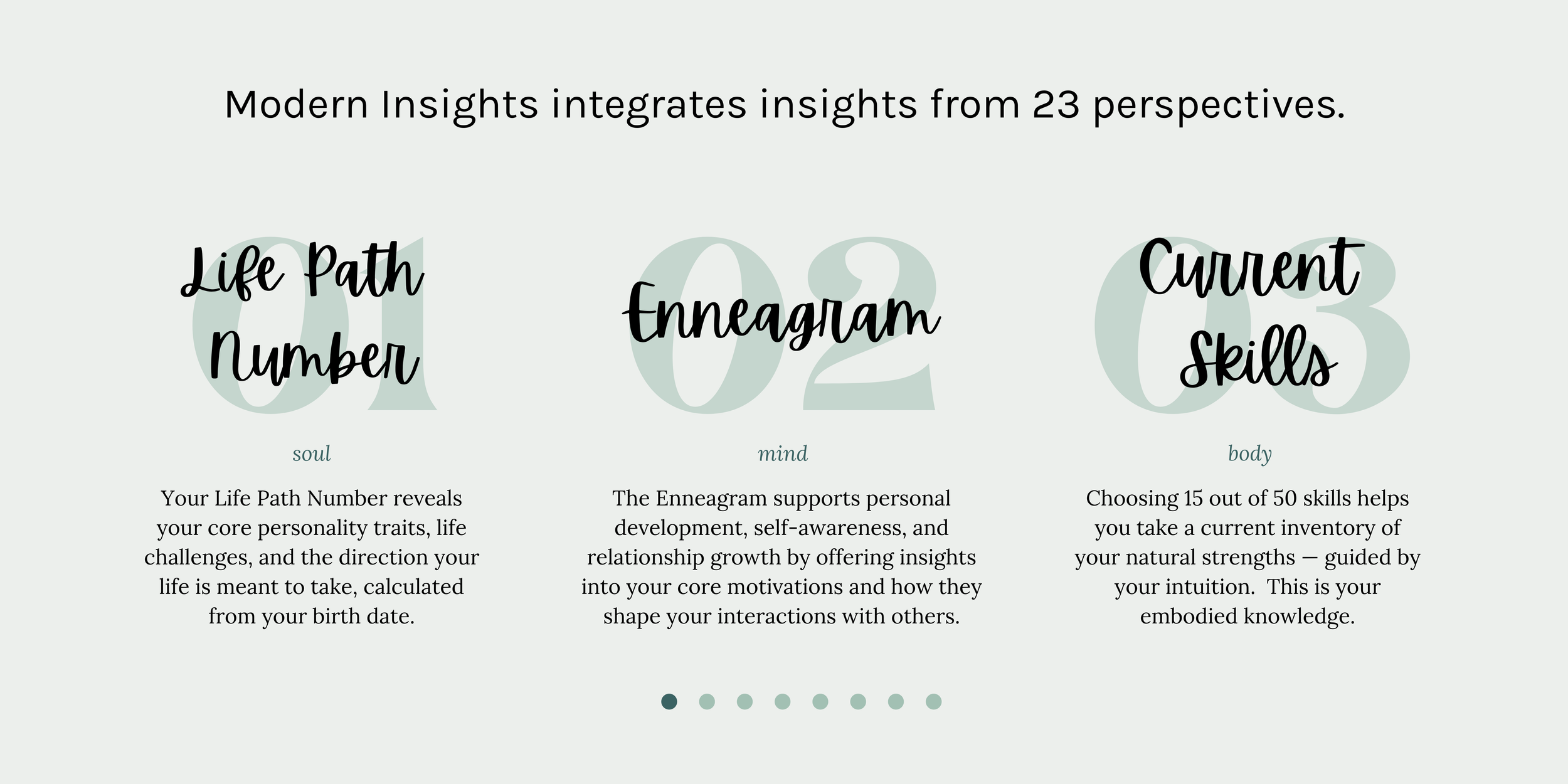 Modern Insights integrates insights from 23 perspectives.

01
Life Path Number

soul

Your Life Path Number reveals your core personality traits, life challenges, and the direction your life is meant to take, calculated from your birth date.

02
Enneagram

mind

The Enneagram supports personal development, self-awareness, and relationship growth by offering insights into your core motivations and how they shape your interactions with others.

03
Current Skills

body

Choosing 15 out of 50 skills helps you take a current inventory of your natural strengths — guided by your intuition. This is your embodied knowledge.